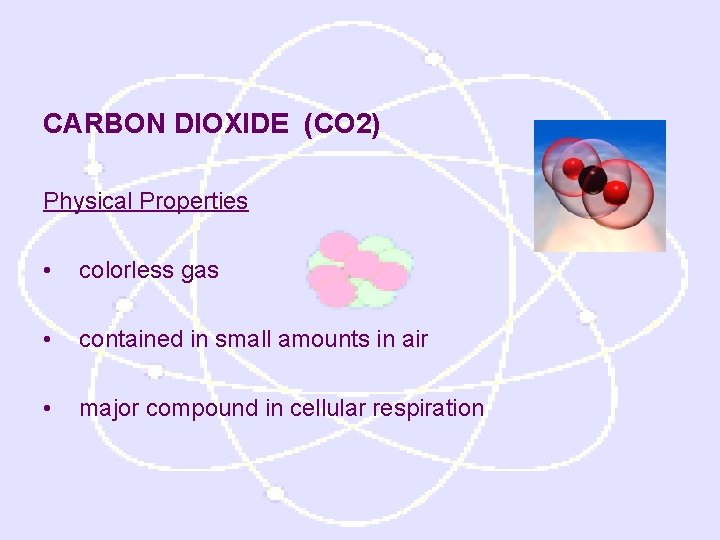 CARBON DIOXIDE (CO2)

Physical Properties

• colorless gas

• contained in small amounts in air

• major compound in cellular respiration